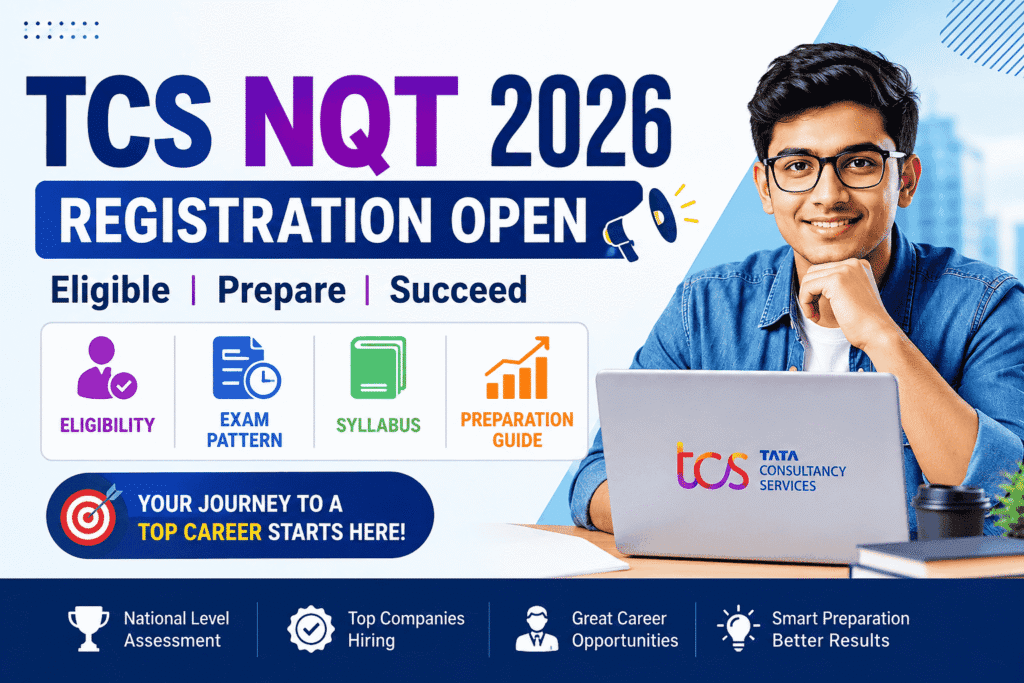 TCS NQT 2026

REGISTRATION OPEN

Eligible | Prepare | Succeed

ELIGIBILITY

EXAM PATTERN

SYLLABUS

PREPARATION GUIDE

YOUR JOURNEY TO A TOP CAREER STARTS HERE!

tcs TATA CONSULTANCY SERVICES

National Level Assessment

Top Companies Hiring

Great Career Opportunities

Smart Preparation Better Results